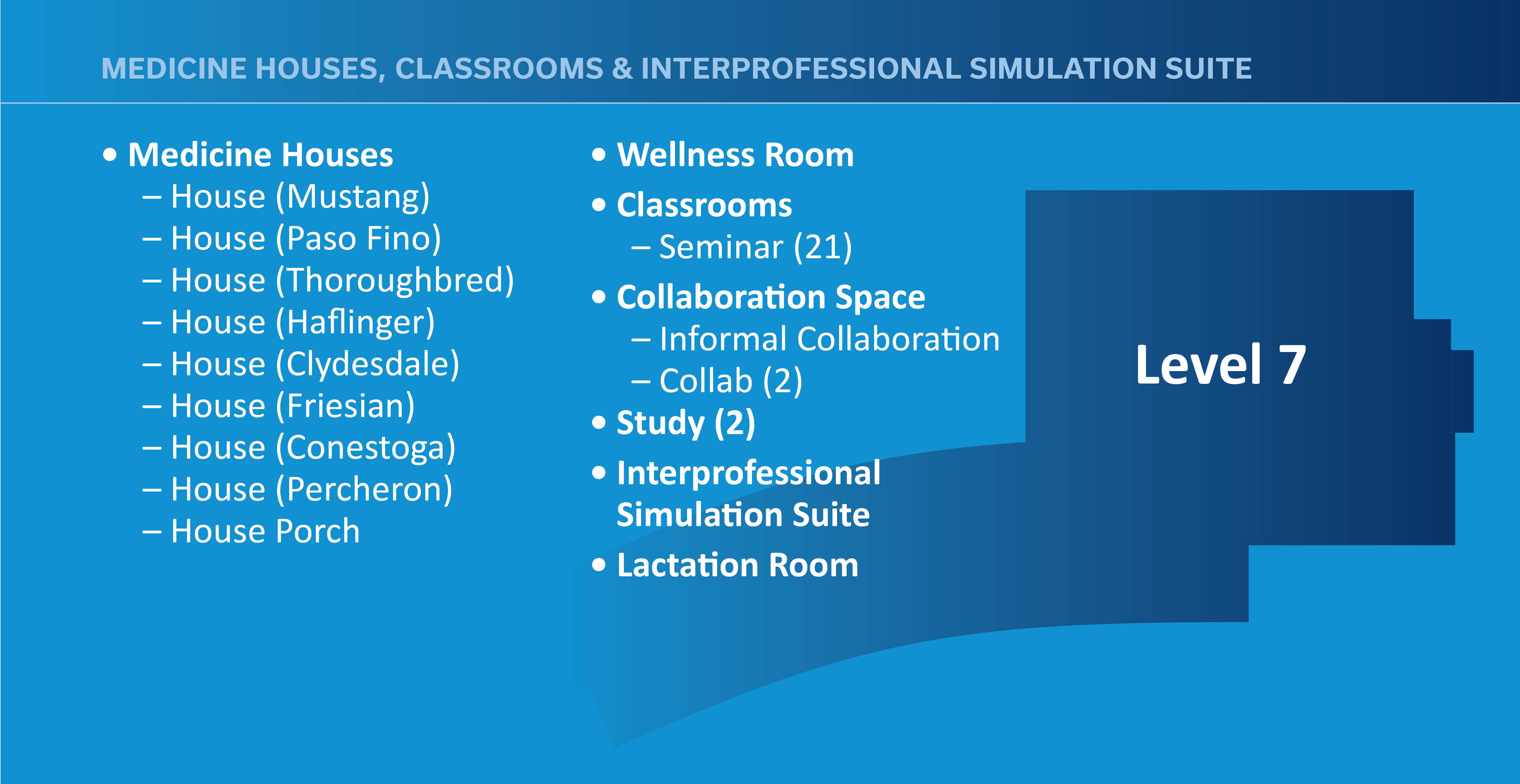 MEDICINE HOUSES, CLASSROOMS & INTERPROFESSIONAL SIMULATION SUITE

• Medicine Houses
– House (Mustang)
– House (Paso Fino)
– House (Thoroughbred)
– House (Haflinger)
– House (Clydesdale)
– House (Friesian)
– House (Conestoga)
– House (Percheron)
– House Porch

• Wellness Room
• Classrooms
– Seminar (21)
• Collaboration Space
– Informal Collaboration
– Collab (2)
• Study (2)
• Interprofessional Simulation Suite
• Lactation Room

Level 7